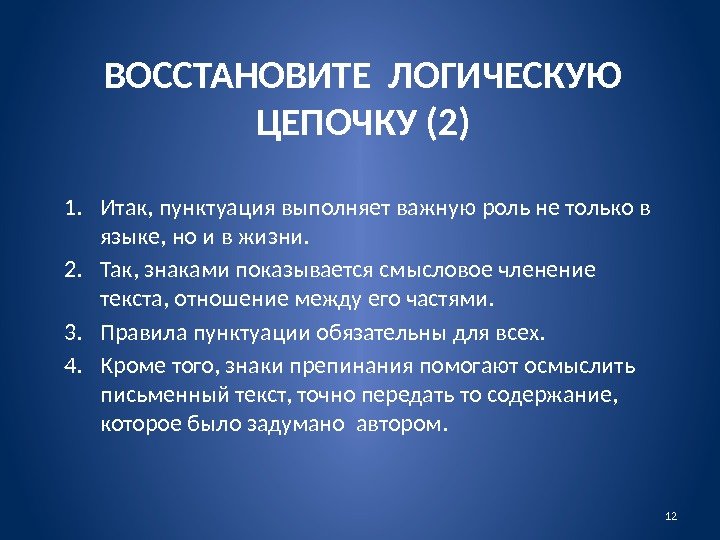 ВОССТАНОВИТЕ ЛОГИЧЕСКУЮ ЦЕПОЧКУ (2)

1. Итак, пунктуация выполняет важную роль не только в языке, но и в жизни.
2. Так, знаками показывается смысловое членение текста, отношение между его частями.
3. Правила пунктуации обязательны для всех.
4. Кроме того, знаки препинания помогают осмыслить письменный текст, точно передать то содержание, которое было задумано автором.

12